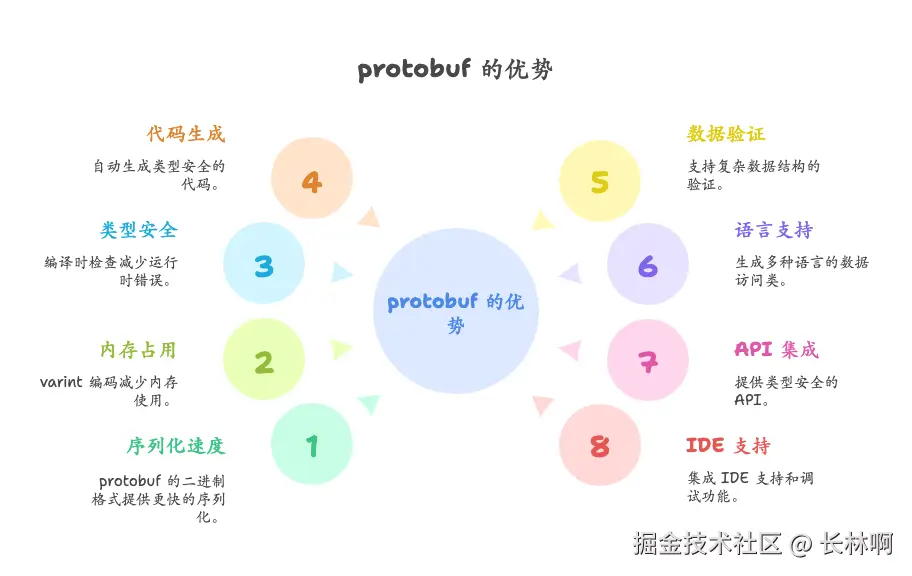 protobuf 的优势

代码生成

自动生成类型安全的代码。

4

类型安全

编译时检查减少运行时错误。

3

内存占用

varint 编码减少内存使用。

2

序列化速度

protobuf 的二进制格式提供更快的序列化。

1

protobuf 的优势

数据验证

支持复杂数据结构的验证。

5

语言支持

生成多种语言的数据访问类。

6

API 集成

提供类型安全的 API。

7

IDE 支持

集成 IDE 支持和调试功能。

8

掘金技术社区 @ 长林啊